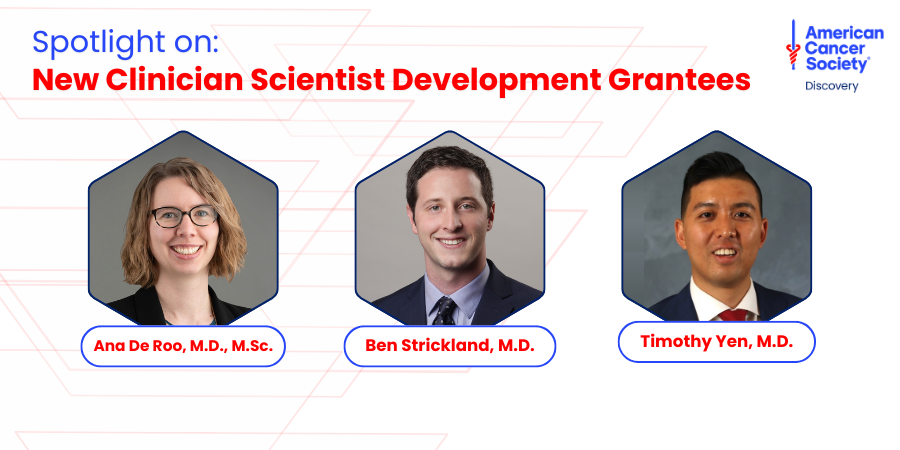 Spotlight on:
New Clinician Scientist Development Grantees

American Cancer Society®
Discovery

Ana De Roo, M.D., M.Sc.

Ben Strickland, M.D.

Timothy Yen, M.D.